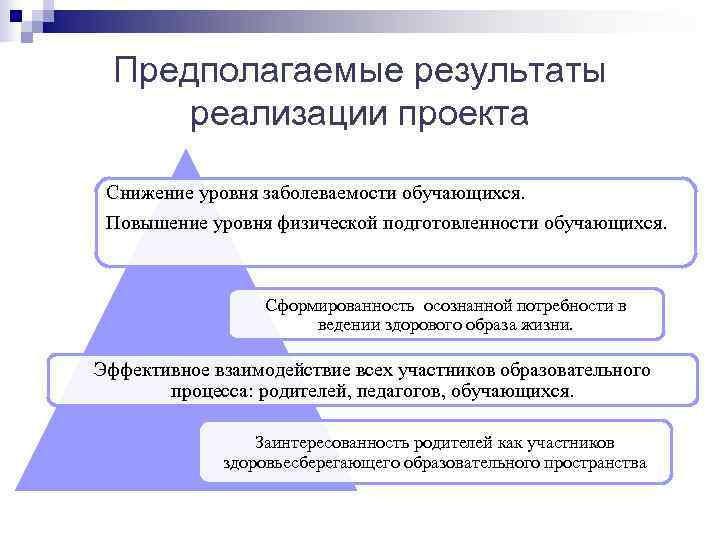 Предполагаемые результаты реализации проекта

Снижение уровня заболеваемости обучающихся.

Повышение уровня физической подготовленности обучающихся.

Сформированность осознанной потребности в ведении здорового образа жизни.

Эффективное взаимодействие всех участников образовательного процесса: родителей, педагогов, обучающихся.

Заинтересованность родителей как участников здоровьесберегающего образовательного пространства